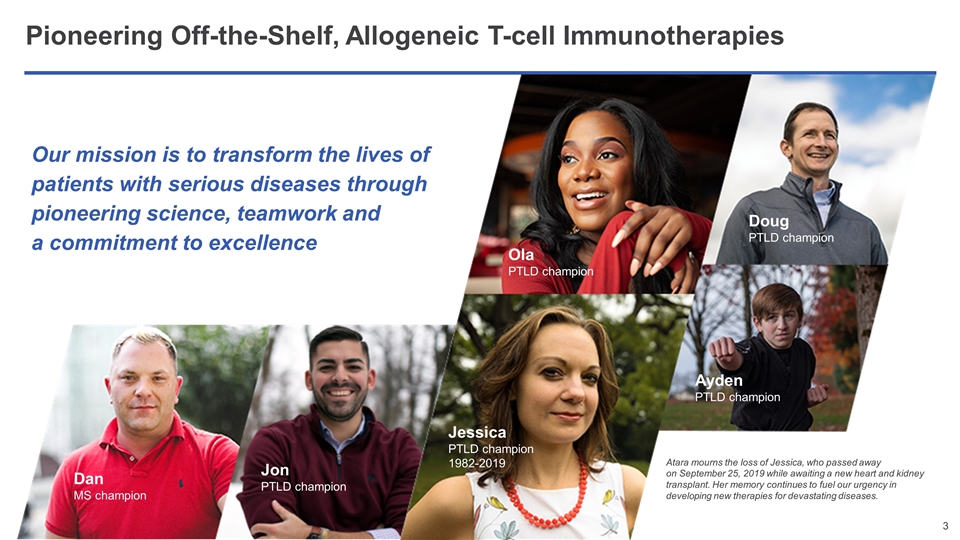 Pioneering Off-the-Shelf, Allogeneic T-cell Immunotherapies

Our mission is to transform the lives of patients with serious diseases through pioneering science, teamwork and a commitment to excellence

Ola
PTLD champion

Doug
PTLD champion

Ayden
PTLD champion

Dan
MS champion

Jon
PTLD champion

Jessica
PTLD champion
1982-2019

Atara mourns the loss of Jessica, who passed away on September 25, 2019 while awaiting a new heart and kidney transplant. Her memory continues to fuel our urgency in developing new therapies for devastating diseases.

3